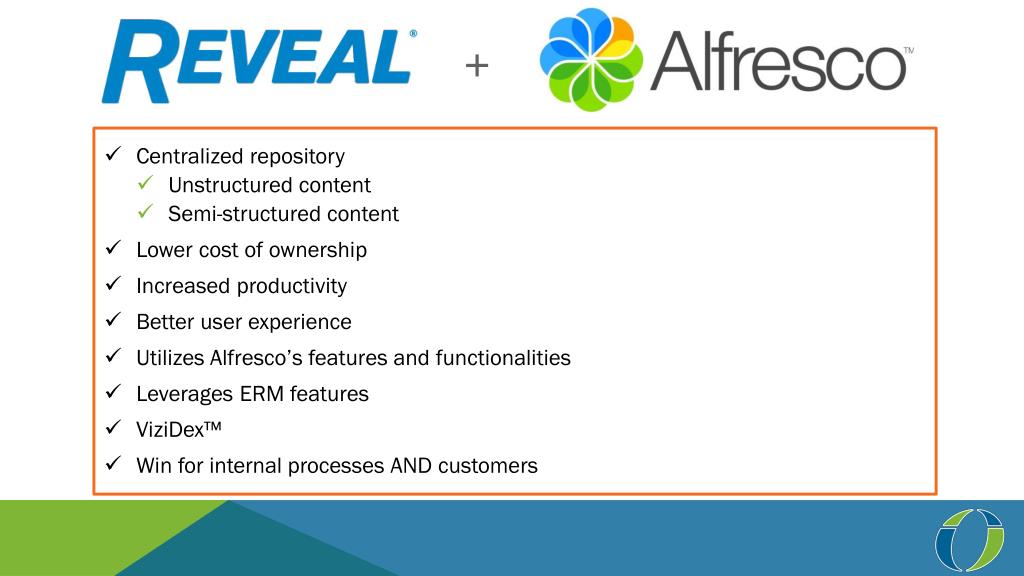 REVEAL® + Alfresco™

✓ Centralized repository
✓ Unstructured content
✓ Semi-structured content
✓ Lower cost of ownership
✓ Increased productivity
✓ Better user experience
✓ Utilizes Alfresco's features and functionalities
✓ Leverages ERM features
✓ ViziDex™
✓ Win for internal processes AND customers